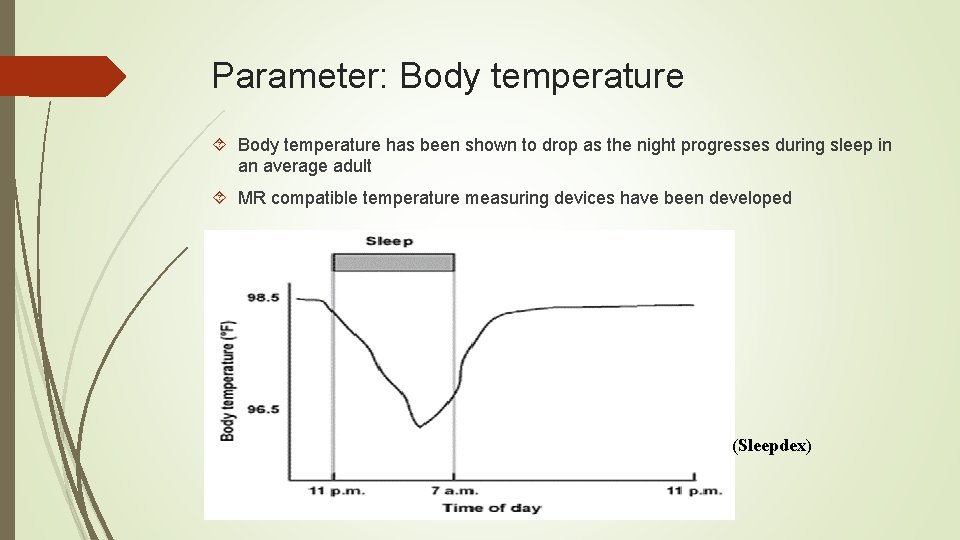 Parameter: Body temperature

Body temperature has been shown to drop as the night progresses during sleep in an average adult

MR compatible temperature measuring devices have been developed

Sleep

98.5

96.5

Body temperature (°F)

11 p.m.

7 a.m.

11 p.m.

Time of day

(Sleepdex)